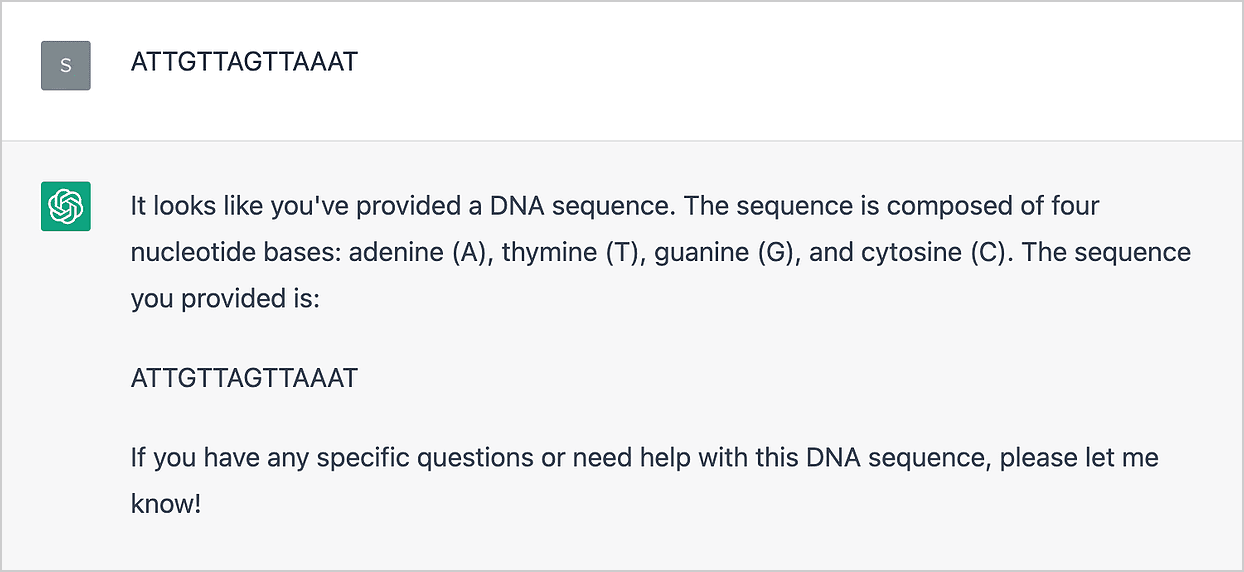 S

ATTGTTAGTTAAAT

It looks like you've provided a DNA sequence. The sequence is composed of four nucleotide bases: adenine (A), thymine (T), guanine (G), and cytosine (C). The sequence you provided is:

ATTGTTAGTTAAAT

If you have any specific questions or need help with this DNA sequence, please let me know!